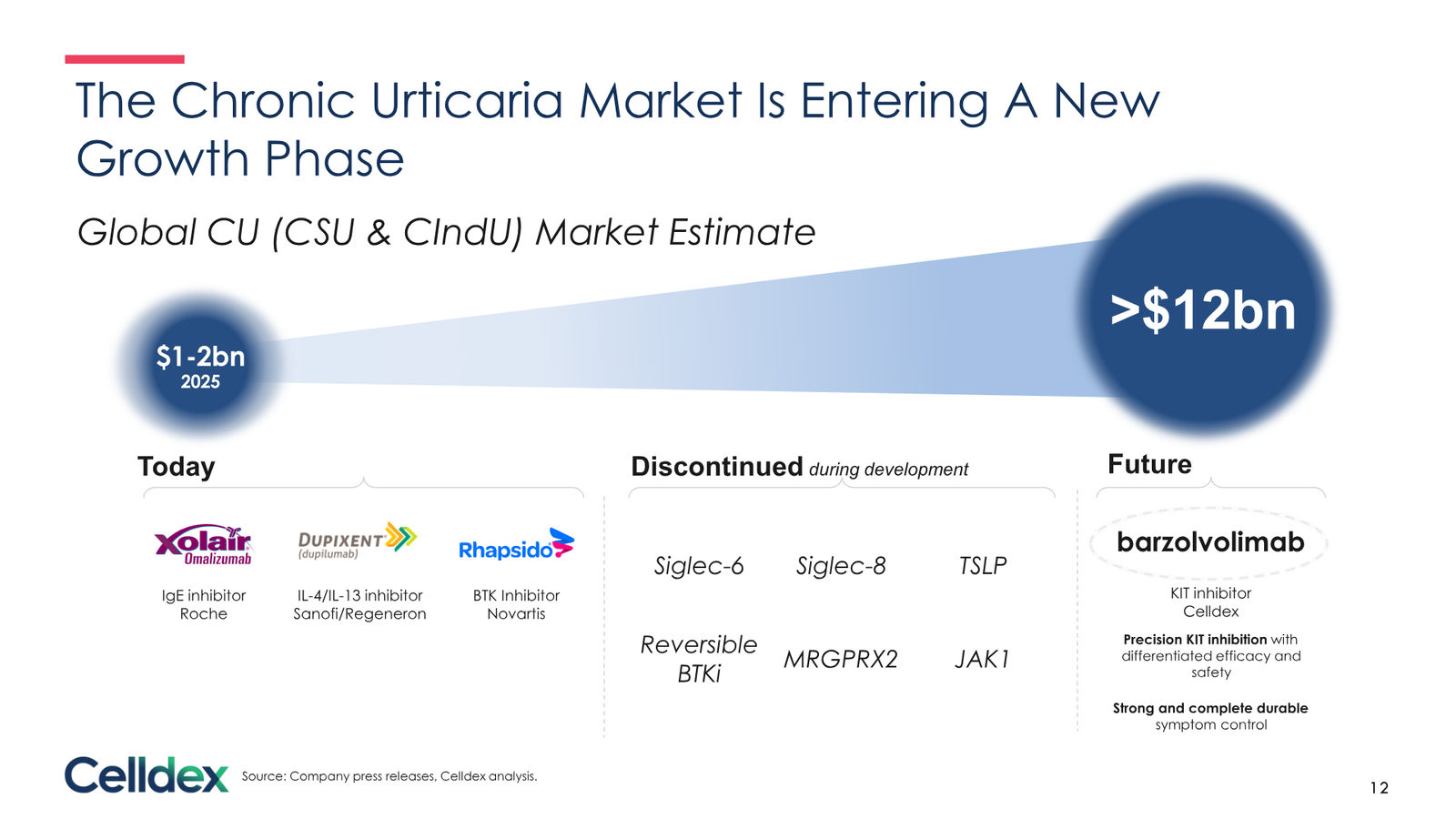 The Chronic Urticaria Market Is Entering A New Growth Phase

Global CU (CSU & CIndU) Market Estimate

$1-2bn
2025

>$12bn

Today

Xolair Omalizumab
IgE inhibitor
Roche

DUPIXENT (dupilumab)
IL-4/IL-13 inhibitor
Sanofi/Regeneron

Rhapsido
BTK Inhibitor
Novartis

Discontinued during development

Siglec-6
Siglec-8
TSLP
Reversible BTKi
MRGPRX2
JAK1

Future

barzolvolimab
KIT inhibitor
Celldex

Precision KIT inhibition with differentiated efficacy and safety

Strong and complete durable symptom control

Celldex
Source: Company press releases, Celldex analysis.

12